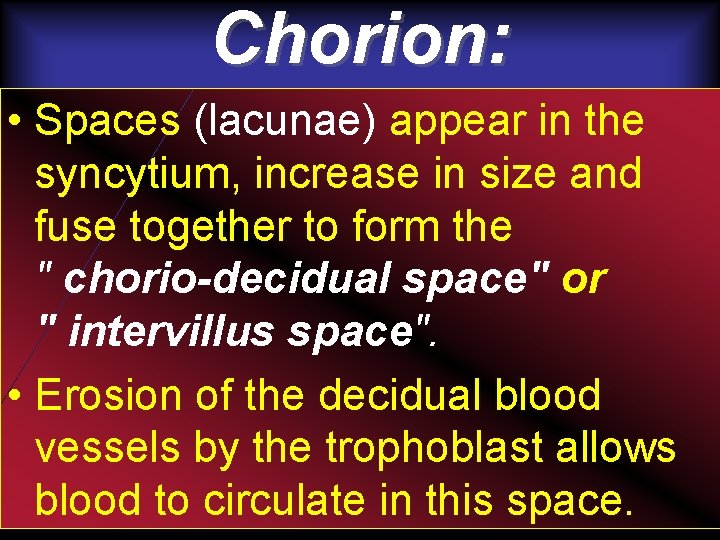 Chorion:

• Spaces (lacunae) appear in the syncytium, increase in size and fuse together to form the " chorio-decidual space" or " intervillus space".

• Erosion of the decidual blood vessels by the trophoblast allows blood to circulate in this space.